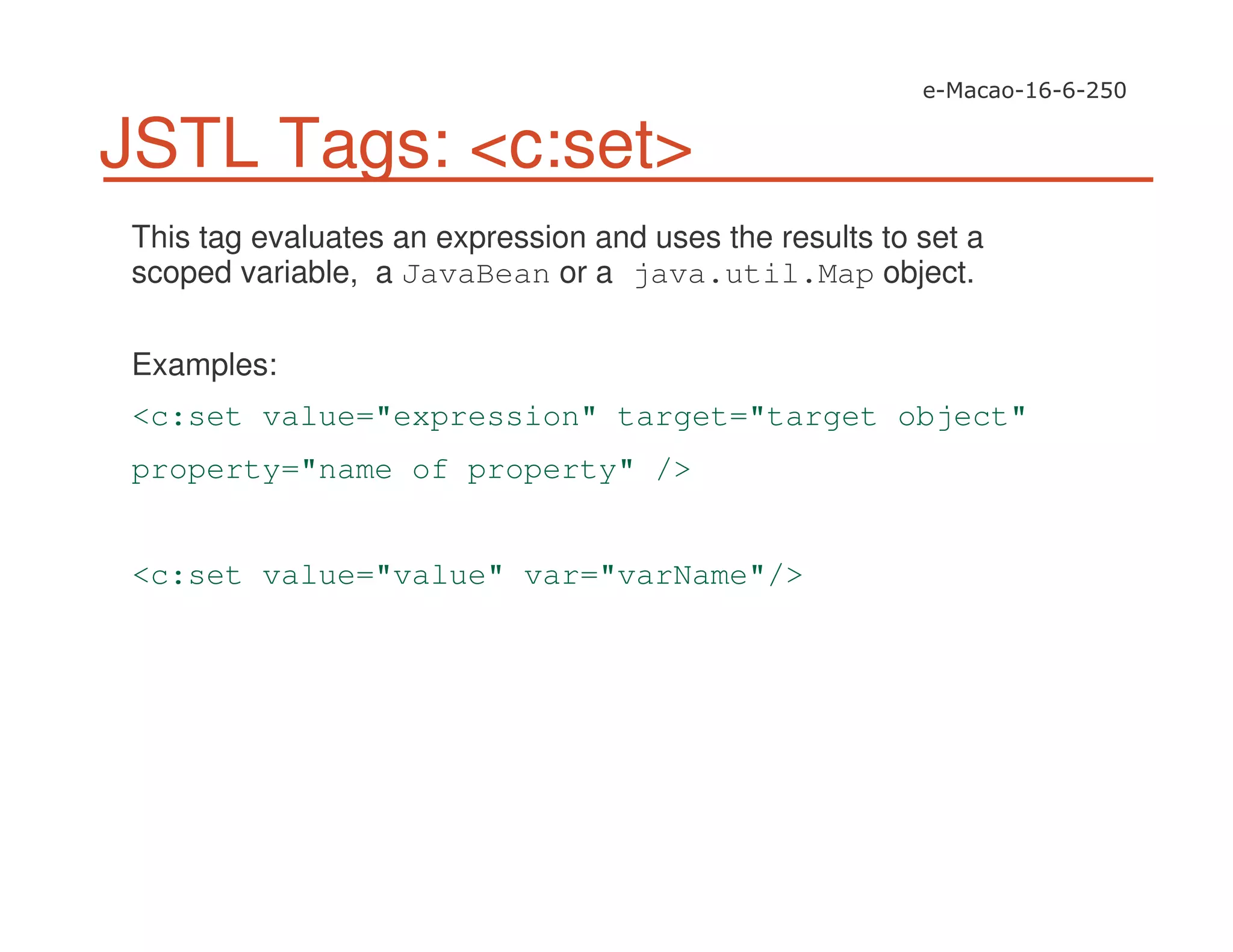 e-Macao-16-6-250

JSTL Tags: <c:set>

This tag evaluates an expression and uses the results to set a scoped variable, a JavaBean or a java.util.Map object.

Examples:

<c:set value="expression" target="target object"
property="name of property" />

<c:set value="value" var="varName"/>